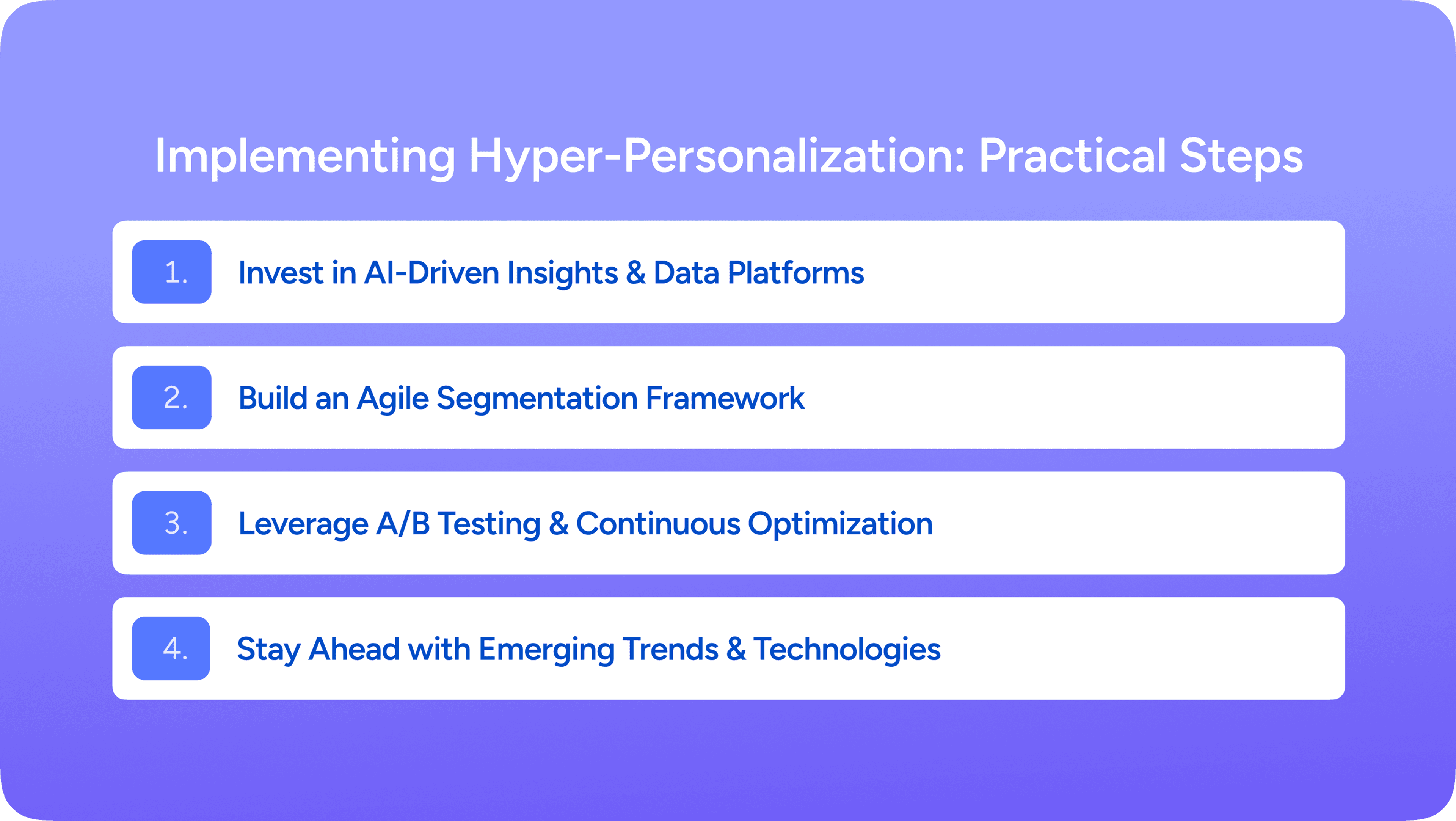 Implementing Hyper-Personalization: Practical Steps

1. Invest in AI-Driven Insights & Data Platforms

2. Build an Agile Segmentation Framework

3. Leverage A/B Testing & Continuous Optimization

4. Stay Ahead with Emerging Trends & Technologies